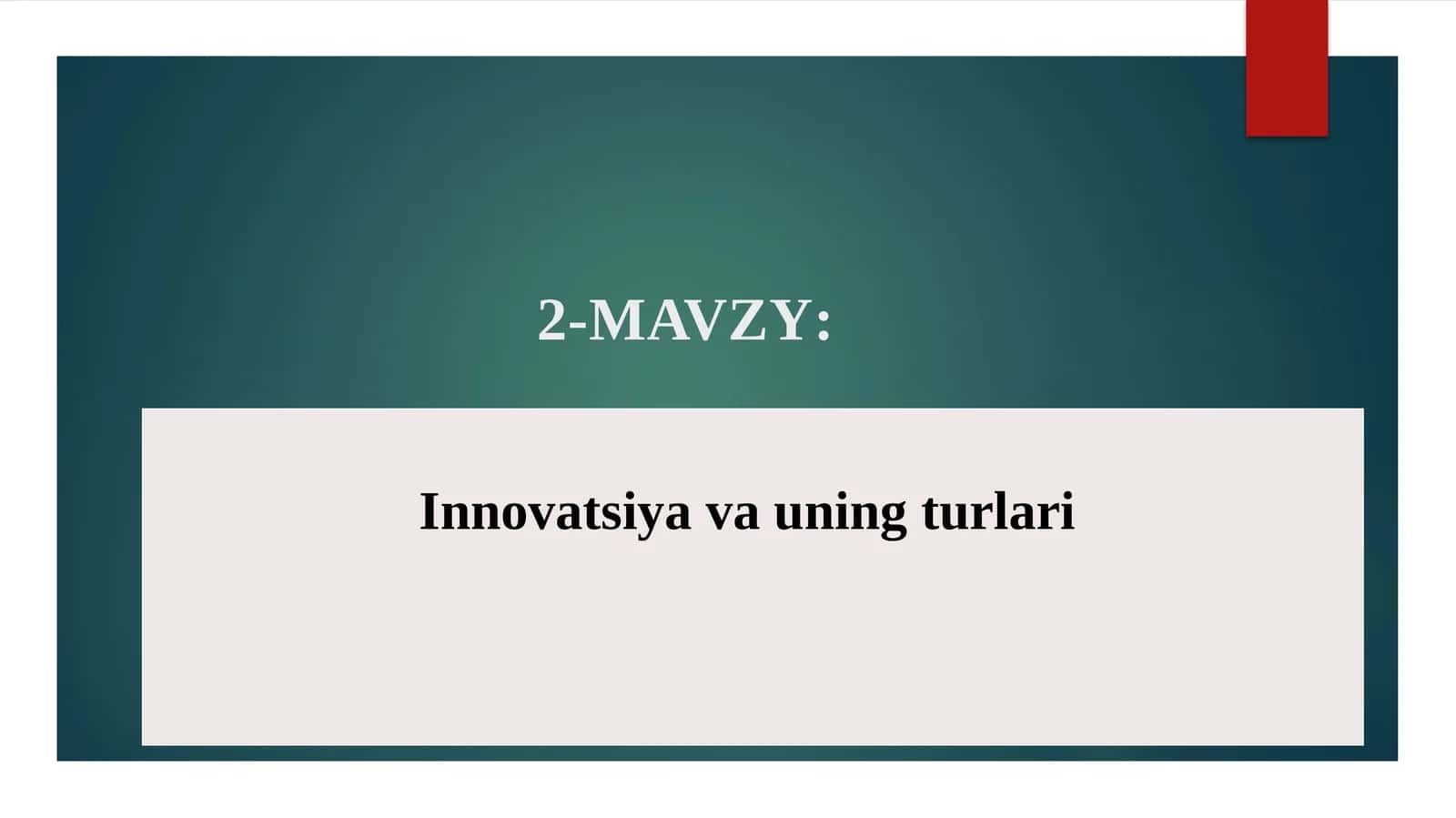 2-MAVZY:

Innovatsiya va uning turlari